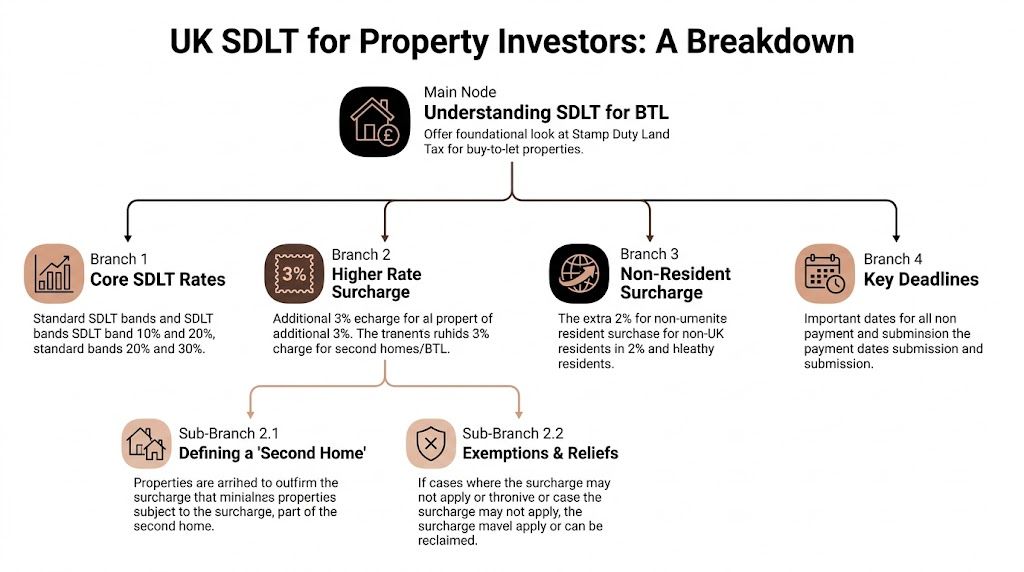 UK SDLT for Property Investors: A Breakdown

Main Node
Understanding SDLT for BTL
Offer foundational look at Stamp Duty Land Tax for buy-to-let properties.

Branch 1
Core SDLT Rates
Standard SDLT bands and SDLT bands SDLT band 10% and 20%, standard bands 20% and 30%.

3%
Branch 2
Higher Rate Surcharge
Additional 3% echarge for al propert of additional 3%. The tranents ruhids 3% charge for second homes/BTL.

Branch 3
Non-Resident Surcharge
The extra 2% for non-umenite resident surchase for non-UK residents in 2% and hleathy residents.

Branch 4
Key Deadlines
Important dates for all non payment and subminsion the payment dates submission and submission.

Sub-Branch 2.1
Defining a 'Second Home'
Properties are arrihed to outfirm the surcharge that minialnes properties subject to the surcharge, part of the second home.

Sub-Branch 2.2
Exemptions & Reliefs
If cases where the surcharge may not apply or thronive or case the surcharge may not apply, the surcharge mavel apply or can be reclaimed.